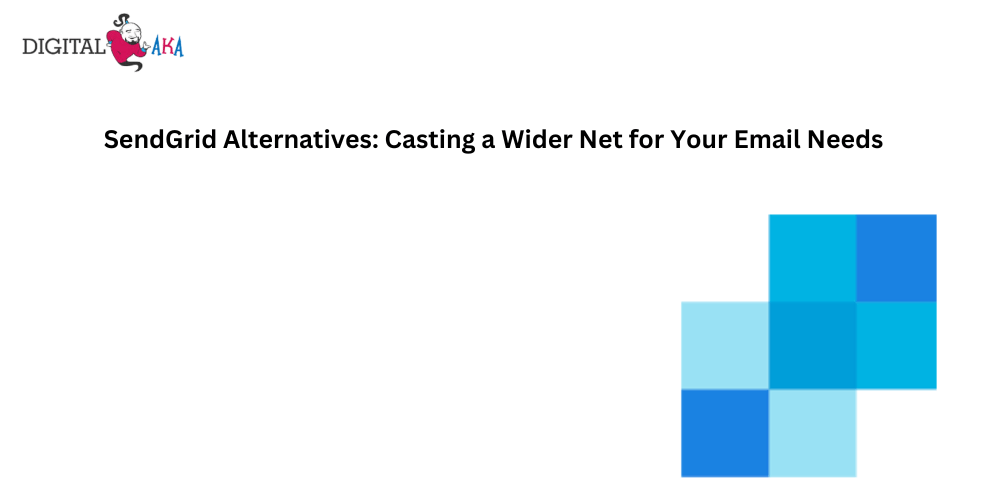 DIGITAL AKA

SendGrid Alternatives: Casting a Wider Net for Your Email Needs